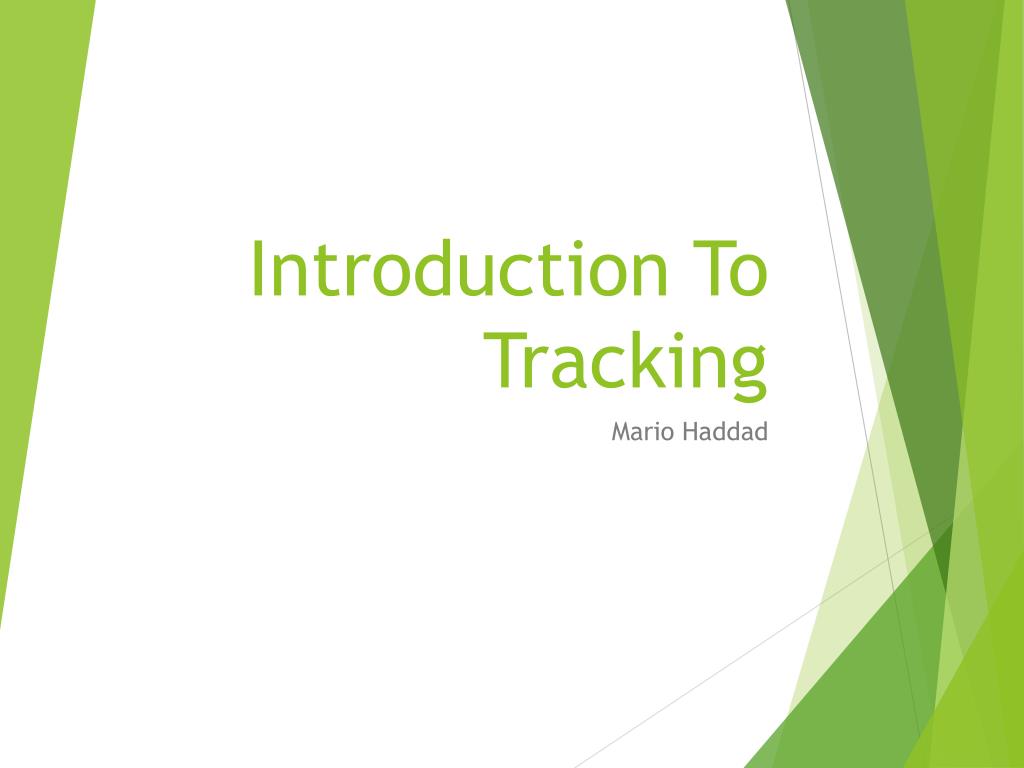 Introduction To Tracking

Mario Haddad